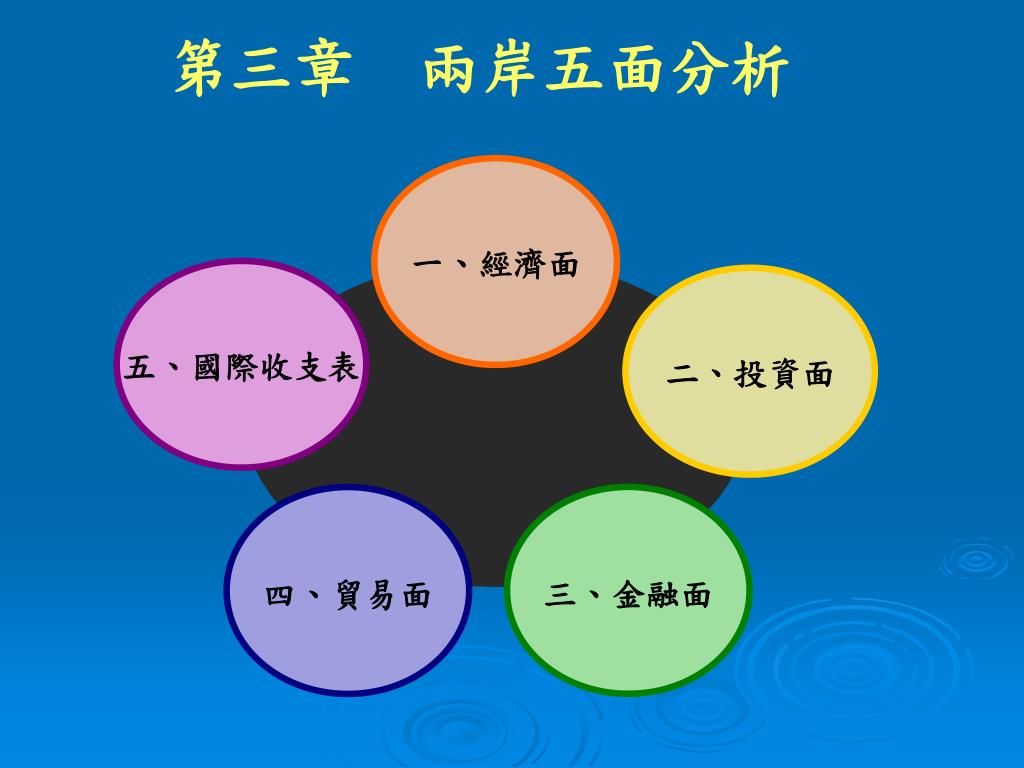 第三章　兩岸五面分析

一、經濟面

二、投資面

三、金融面

四、貿易面

五、國際收支表